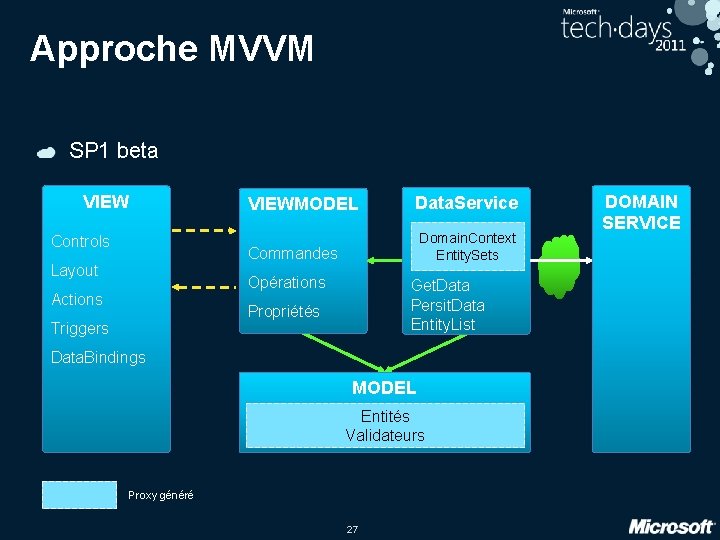 Microsoft tech·days 2011

Approche MVVM

SP1 beta

VIEW
Controls
Layout
Actions
Triggers
DataBindings

VIEWMODEL
Commandes
Opérations
Propriétés

DataService
DomainContext
EntitySets
GetData
PersitData
EntityList

DOMAIN SERVICE

MODEL
Entités
Validateurs

Proxy généré

27

Microsoft